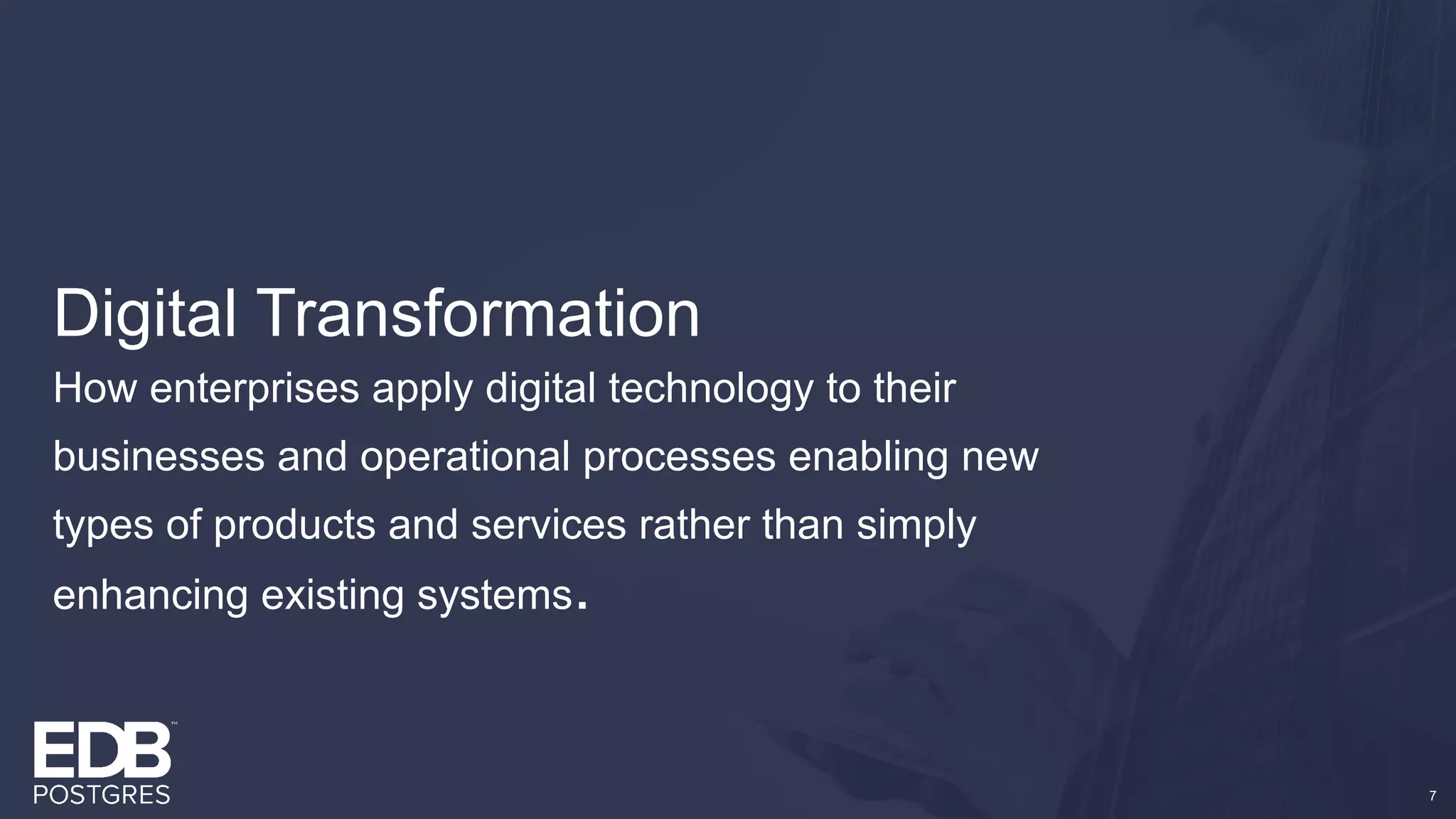 Digital Transformation

How enterprises apply digital technology to their businesses and operational processes enabling new types of products and services rather than simply enhancing existing systems.

EDB™
POSTGRES

7